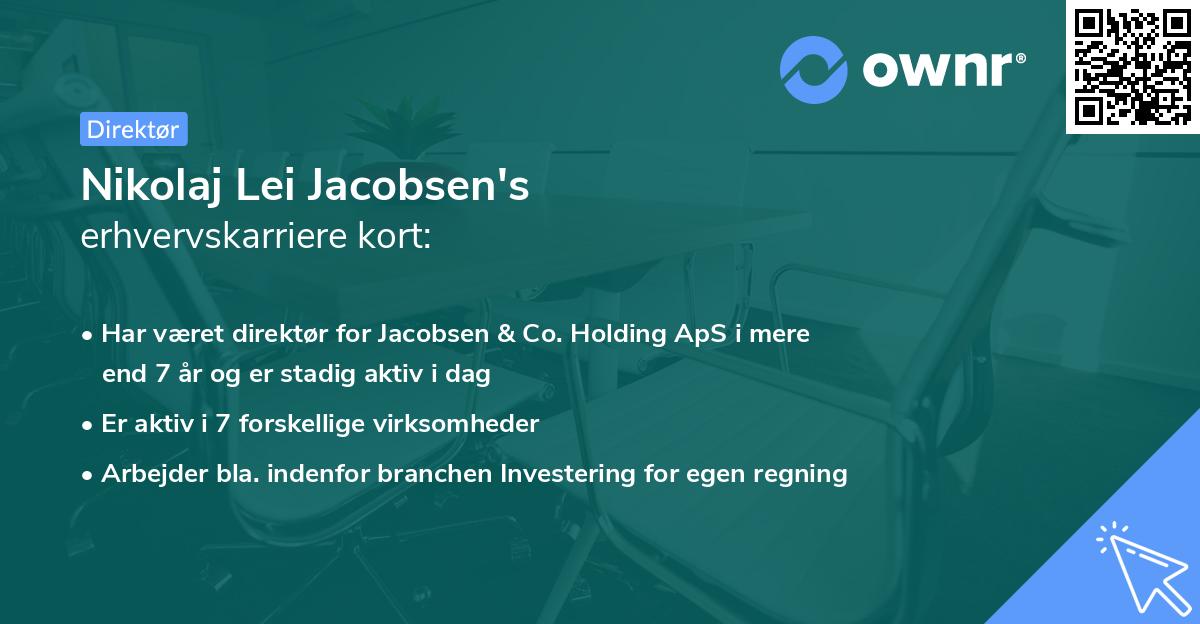 ownr®

Direktør

Nikolaj Lei Jacobsen's
erhvervskarriere kort:

• Har været direktør for Jacobsen & Co. Holding ApS i mere end 7 år og er stadig aktiv i dag

• Er aktiv i 7 forskellige virksomheder

• Arbejder bla. indenfor branchen Investering for egen regning